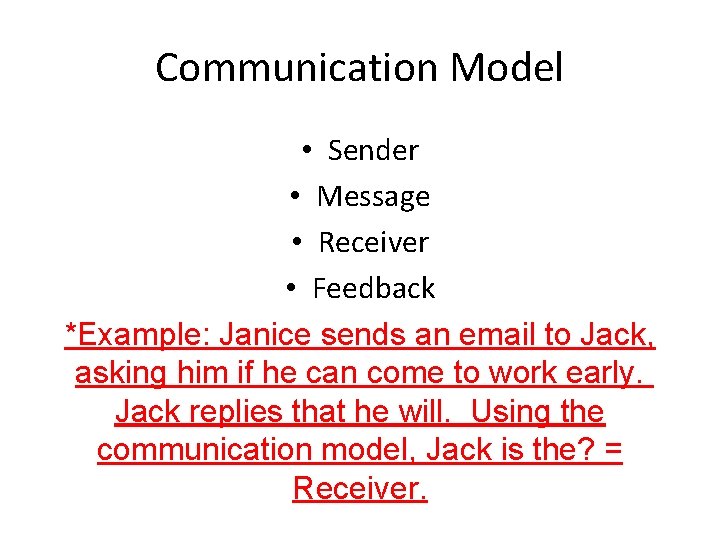 Communication Model

• Sender
• Message
• Receiver
• Feedback

*Example: Janice sends an email to Jack, asking him if he can come to work early. Jack replies that he will. Using the communication model, Jack is the? = Receiver.